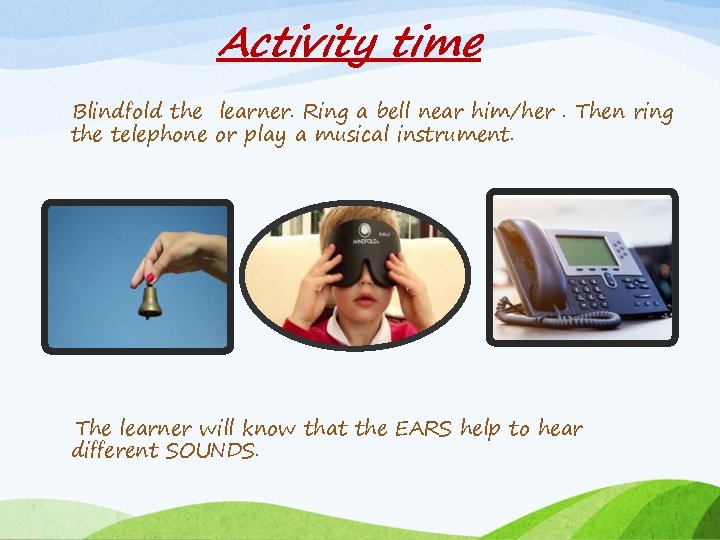 Activity time

Blindfold the learner. Ring a bell near him/her . Then ring the telephone or play a musical instrument.

MINDFOLD

The learner will know that the EARS help to hear different SOUNDS.